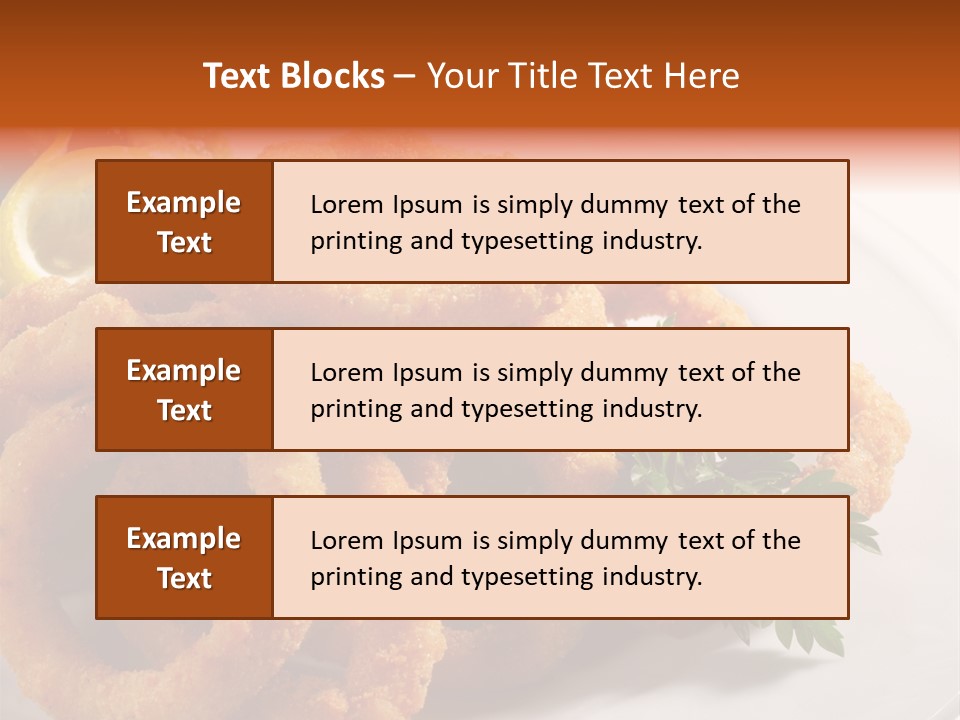 Text Blocks – Your Title Text Here

Example Text

Lorem Ipsum is simply dummy text of the printing and typesetting industry.

Example Text

Lorem Ipsum is simply dummy text of the printing and typesetting industry.

Example Text

Lorem Ipsum is simply dummy text of the printing and typesetting industry.